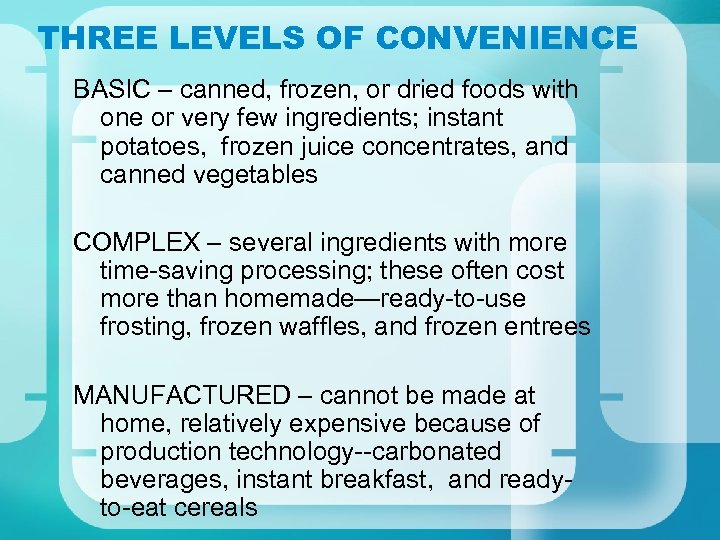 THREE LEVELS OF CONVENIENCE

BASIC – canned, frozen, or dried foods with one or very few ingredients; instant potatoes, frozen juice concentrates, and canned vegetables

COMPLEX – several ingredients with more time-saving processing; these often cost more than homemade—ready-to-use frosting, frozen waffles, and frozen entrees

MANUFACTURED – cannot be made at home, relatively expensive because of production technology--carbonated beverages, instant breakfast, and ready-to-eat cereals